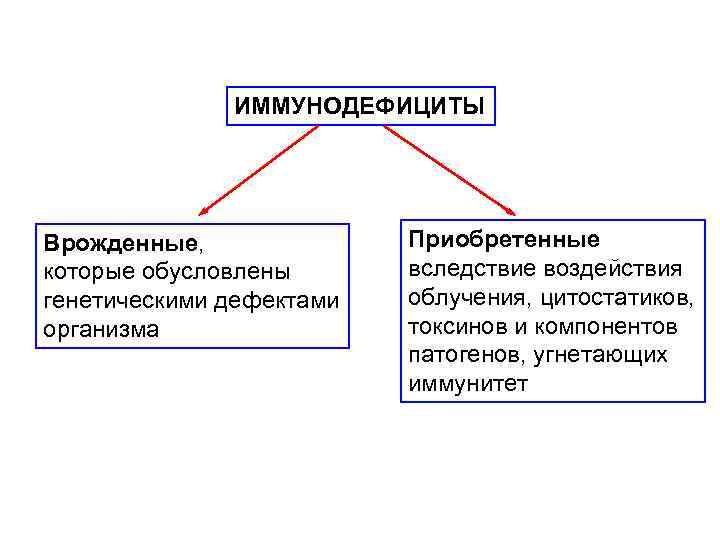 ИММУНОДЕФИЦИТЫ

Врожденные, которые обусловлены генетическими дефектами организма

Приобретенные вследствие воздействия облучения, цитостатиков, токсинов и компонентов патогенов, угнетающих иммунитет